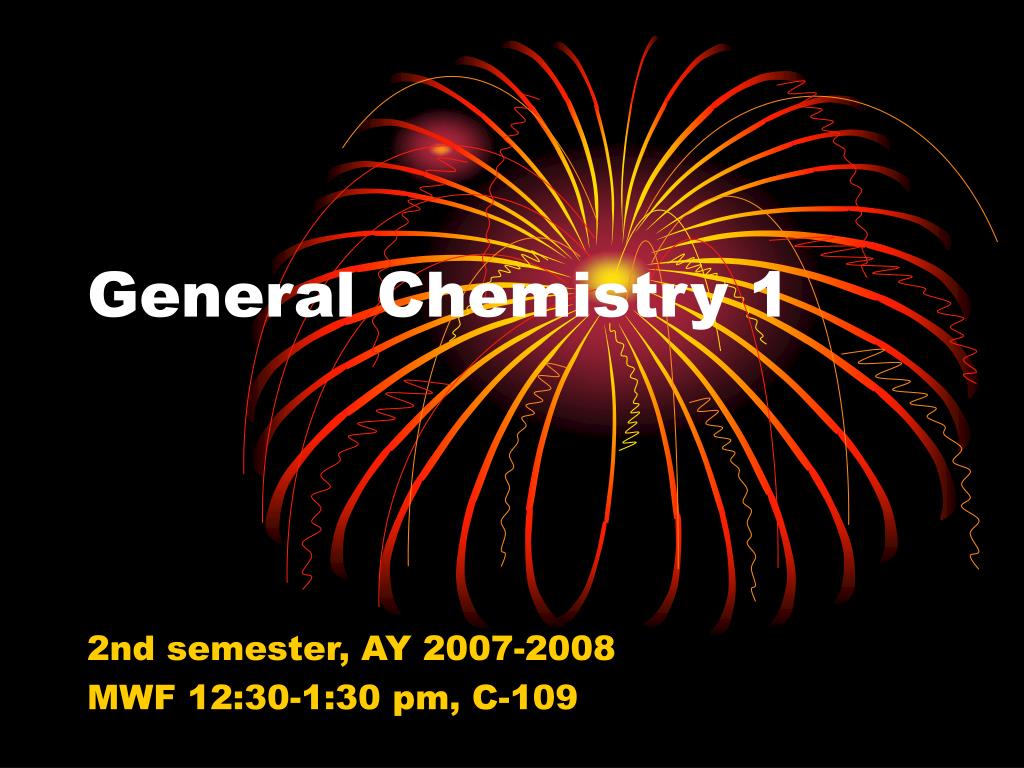 General Chemistry 1

2nd semester, AY 2007-2008
MWF 12:30-1:30 pm, C-109